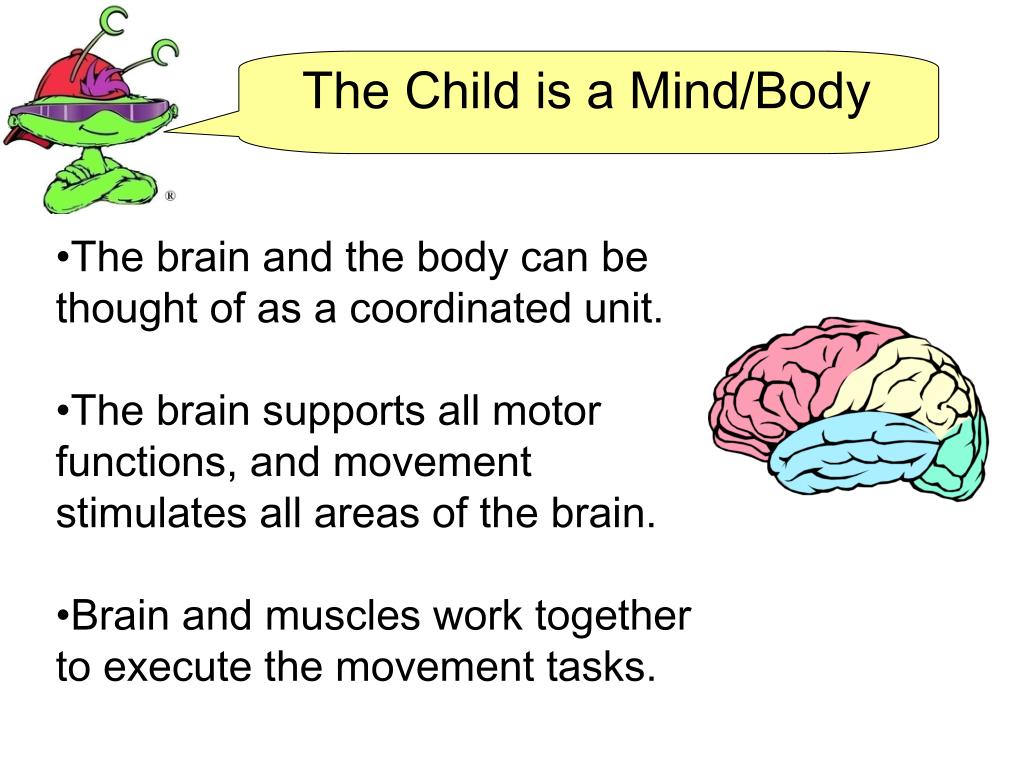 ®

The Child is a Mind/Body

•The brain and the body can be thought of as a coordinated unit.

•The brain supports all motor functions, and movement stimulates all areas of the brain.

•Brain and muscles work together to execute the movement tasks.